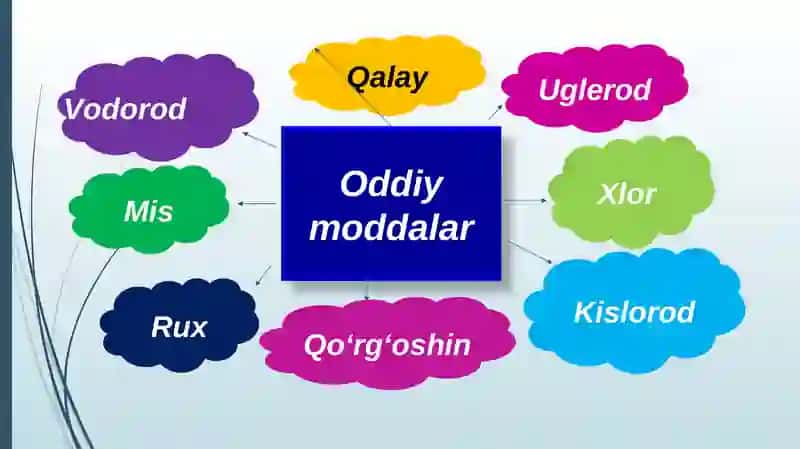 Oddiy moddalar

Vodorod

Qalay

Uglerod

Mis

Xlor

Rux

Qo‘rg‘oshin

Kislorod